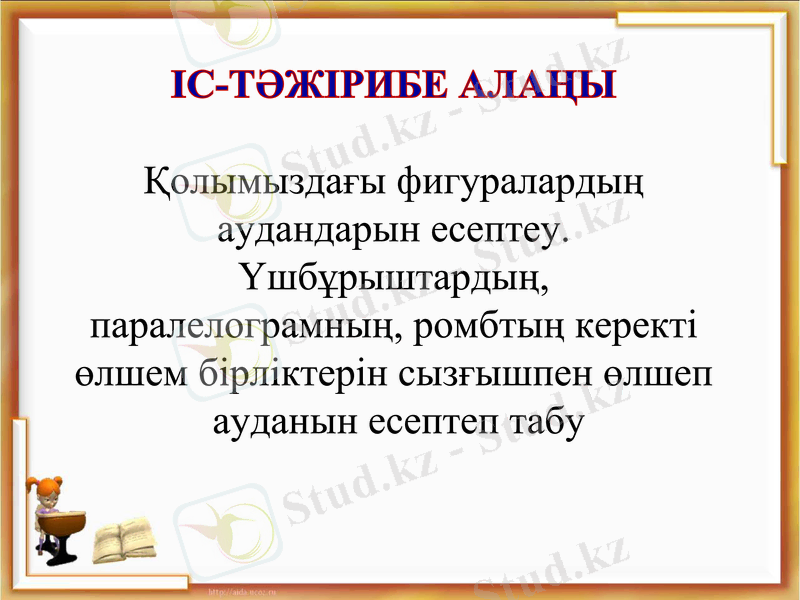 ІС-ТӘЖІРИБЕ АЛАҢЫ

Қолымыздағы фигуралардың аудандарын есептеу. Үшбұрыштардың, паралелограмның, ромбтың керекті өлшем бірліктерін сызғышпен өлшеп ауданын есептеп табу

Stud.kz - Stud.kz
Stud.kz - Stud.kz
Stud.kz - Stud.kz
Stud.kz

http://aida.ucoz.ru